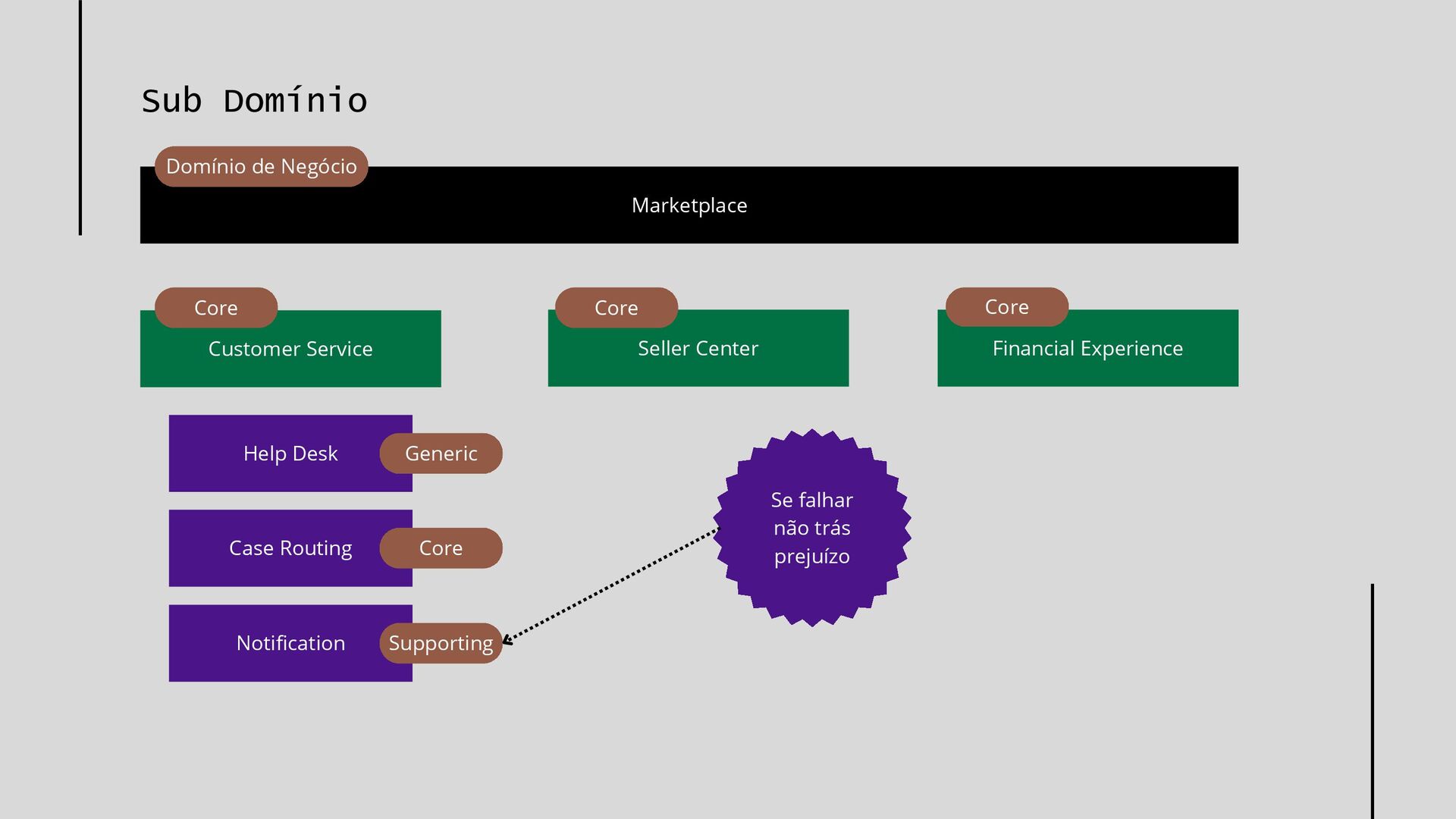 Sub Domínio

Domínio de Negócio

Marketplace

Core

Customer Service

Core

Seller Center

Core

Financial Experience

Help Desk

Generic

Case Routing

Core

Notification

Supporting

Se falhar não trás prejuízo